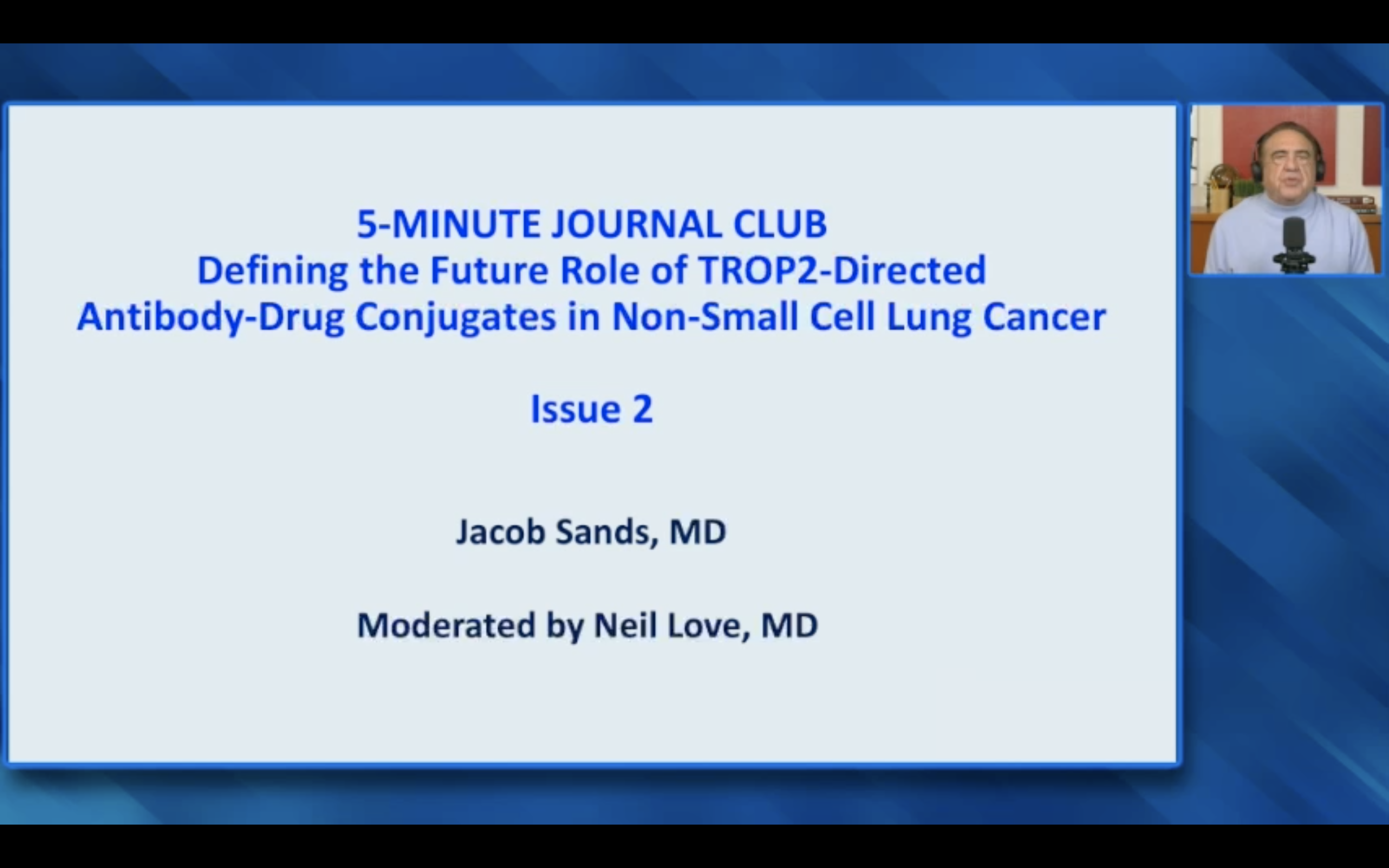 5-MINUTE JOURNAL CLUB
Defining the Future Role of TROP2-Directed Antibody-Drug Conjugates in Non-Small Cell Lung Cancer

Issue 2

Jacob Sands, MD

Moderated by Neil Love, MD